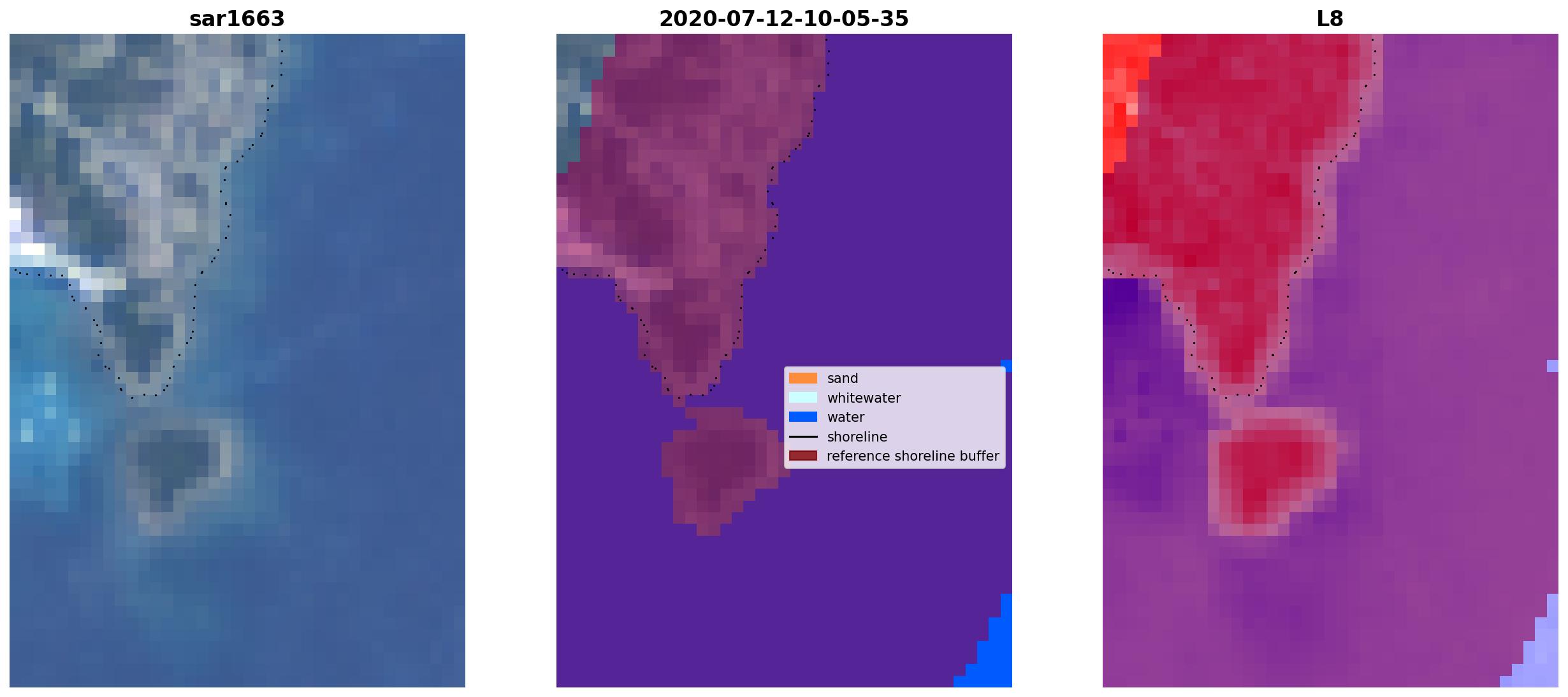 sar1663

2020-07-12-10-05-35

sand
whitewater
water
shoreline
reference shoreline buffer

L8